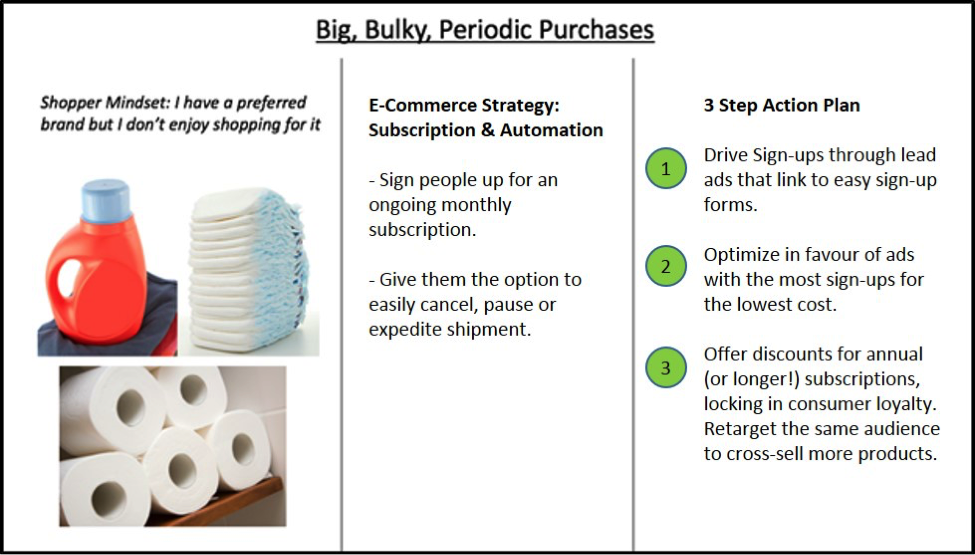 Big, Bulky, Periodic Purchases

Shopper Mindset: I have a preferred brand but I don't enjoy shopping for it

E-Commerce Strategy: Subscription & Automation

- Sign people up for an ongoing monthly subscription.

- Give them the option to easily cancel, pause or expedite shipment.

3 Step Action Plan

1 Drive Sign-ups through lead ads that link to easy sign-up forms.

2 Optimize in favour of ads with the most sign-ups for the lowest cost.

3 Offer discounts for annual (or longer!) subscriptions, locking in consumer loyalty. Retarget the same audience to cross-sell more products.